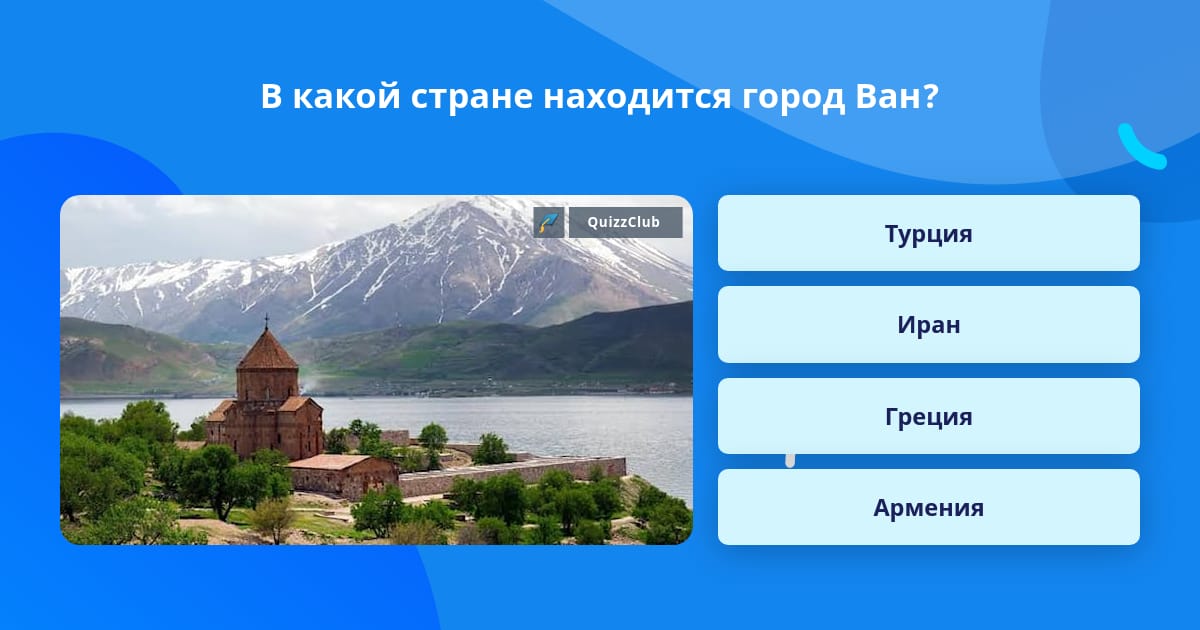 В какой стране находится город Ван?

QuizzClub

Турция

Иран

Греция

Армения